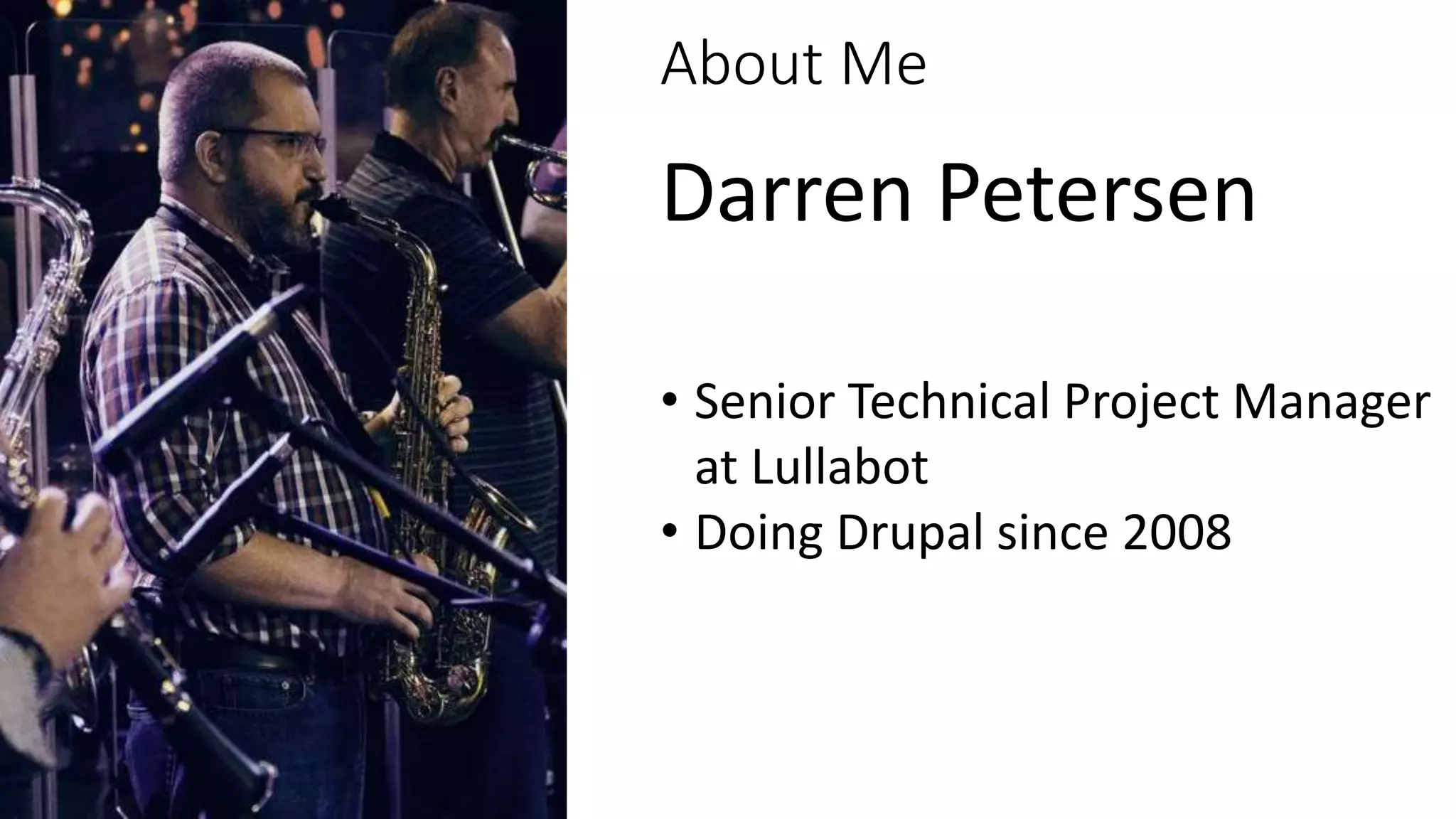 About Me

Darren Petersen

• Senior Technical Project Manager at Lullabot
• Doing Drupal since 2008